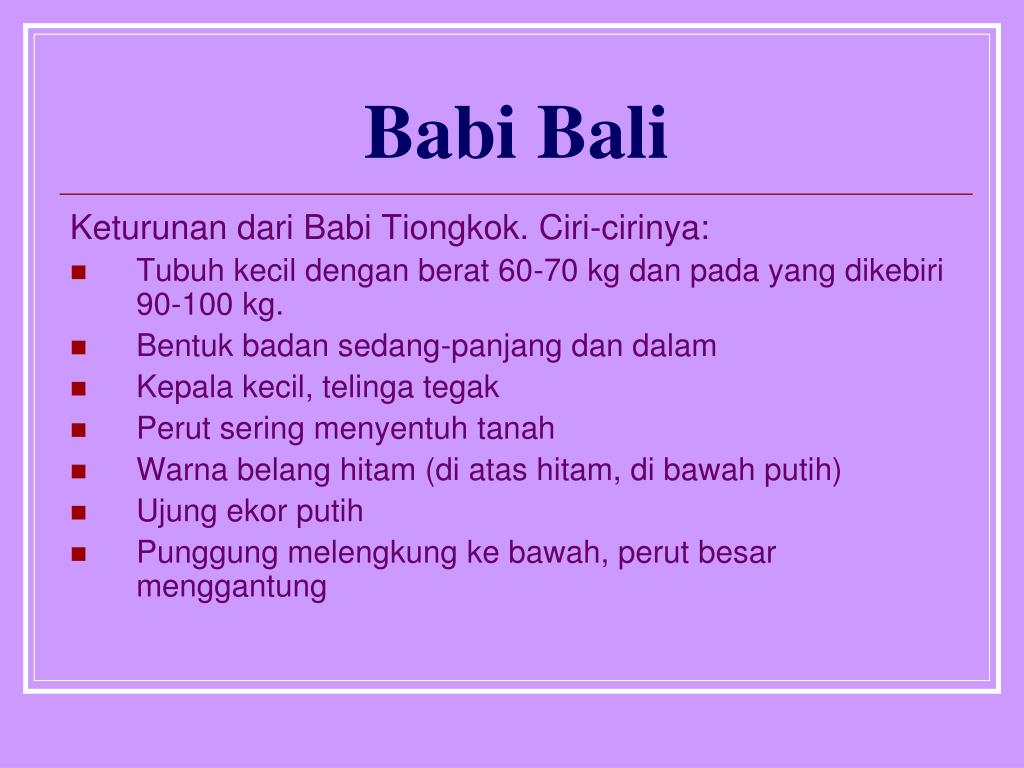 Babi Bali

Keturunan dari Babi Tiongkok. Ciri-cirinya:

- Tubuh kecil dengan berat 60-70 kg dan pada yang dikebiri 90-100 kg.
- Bentuk badan sedang-panjang dan dalam
- Kepala kecil, telinga tegak
- Perut sering menyentuh tanah
- Warna belang hitam (di atas hitam, di bawah putih)
- Ujung ekor putih
- Punggung melengkung ke bawah, perut besar menggantung